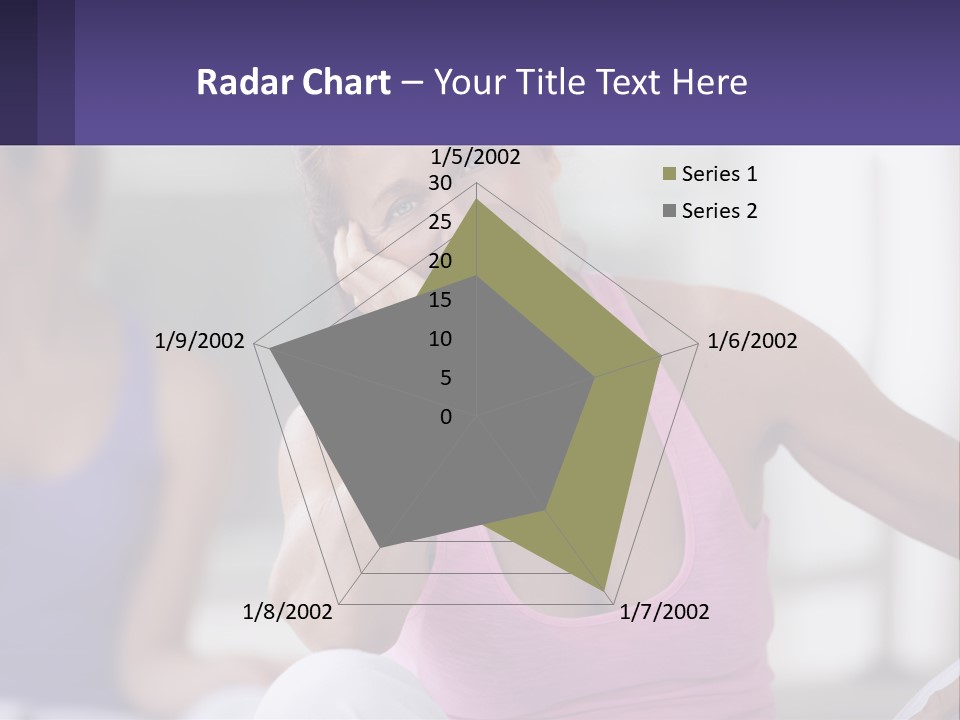 Radar Chart – Your Title Text Here

1/5/2002
30
25
20
15
10
5
0
1/6/2002
1/7/2002
1/8/2002
1/9/2002

Series 1
Series 2